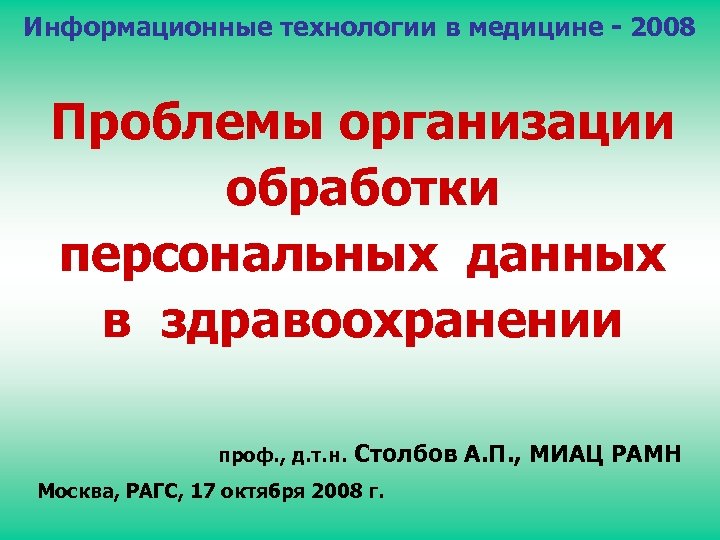 Информационные технологии в медицине - 2008

Проблемы организации обработки персональных данных в здравоохранении

проф., д.т.н. Столбов А.П., МИАЦ РАМН

Москва, РАГС, 17 октября 2008 г.